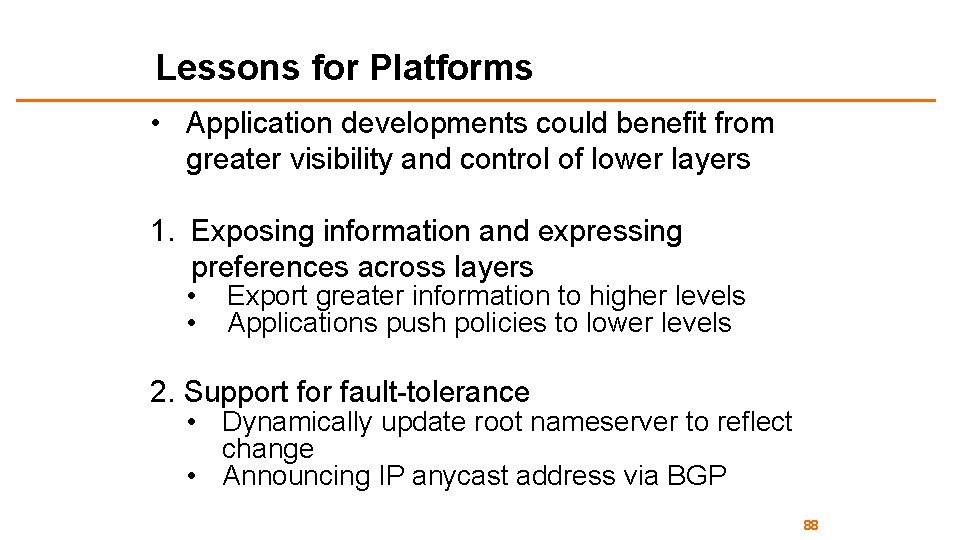 Lessons for Platforms

• Application developments could benefit from greater visibility and control of lower layers

1. Exposing information and expressing preferences across layers
• Export greater information to higher levels
• Applications push policies to lower levels

2. Support for fault-tolerance
• Dynamically update root nameserver to reflect change
• Announcing IP anycast address via BGP

88